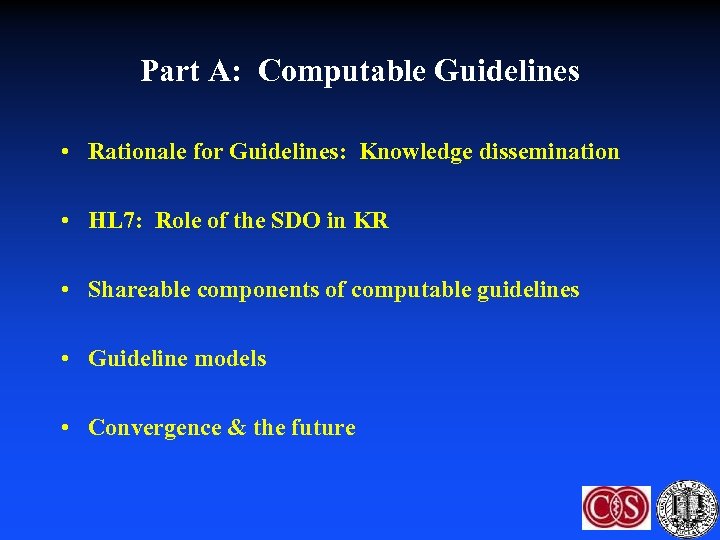 Part A: Computable Guidelines

• Rationale for Guidelines: Knowledge dissemination

• HL7: Role of the SDO in KR

• Shareable components of computable guidelines

• Guideline models

• Convergence & the future

CS